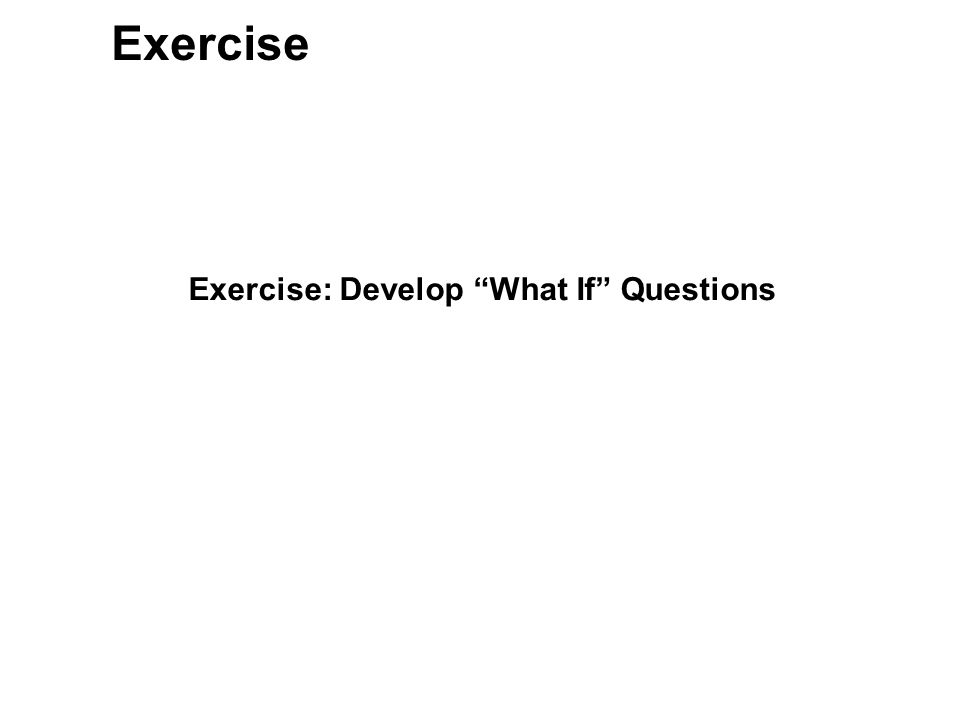 Exercise

Exercise: Develop “What If” Questions